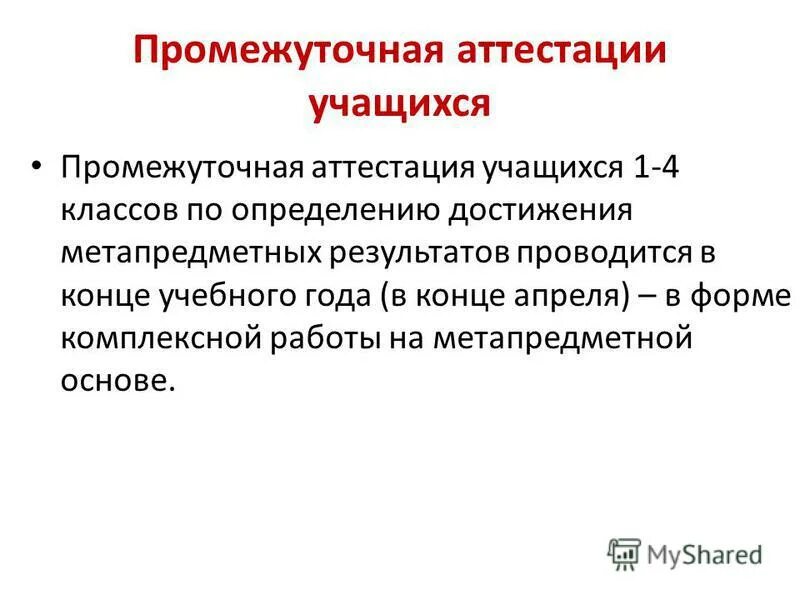 Промежуточная аттестации учащихся

• Промежуточная аттестация учащихся 1-4 классов по определению достижения метапредметных результатов проводится в конце учебного года (в конце апреля) – в форме комплексной работы на метапредметной основе.

MyShared